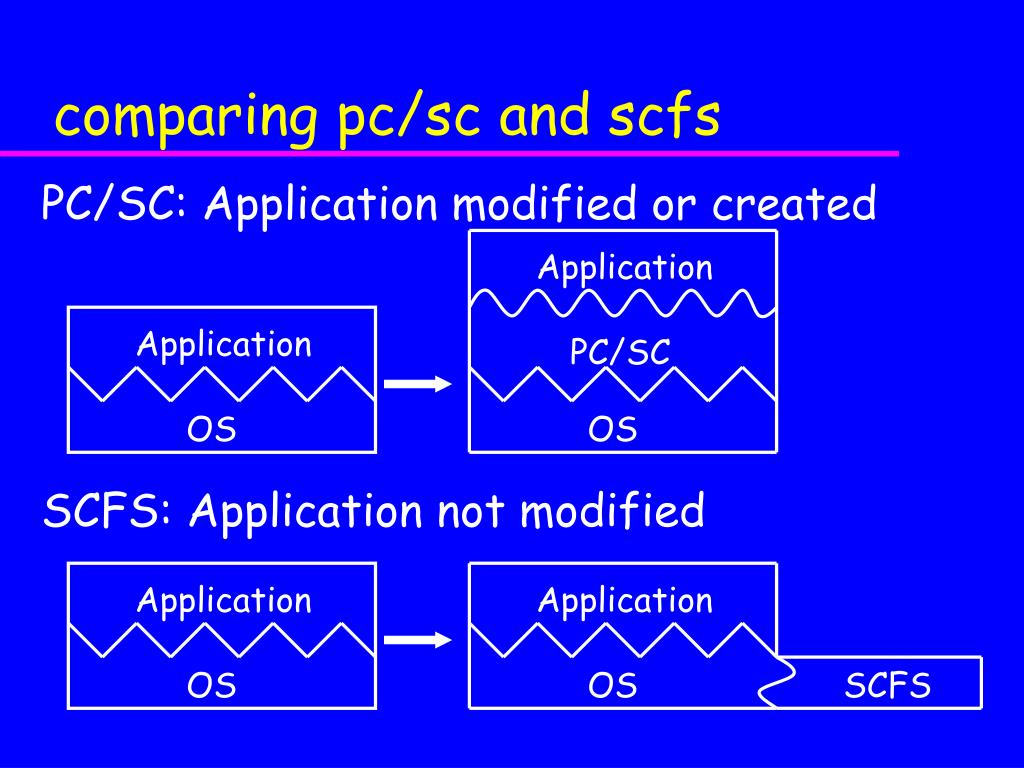 comparing pc/sc and scfs

PC/SC: Application modified or created

Application

OS

Application

PC/SC

OS

SCFS: Application not modified

Application

OS

Application

OS

SCFS